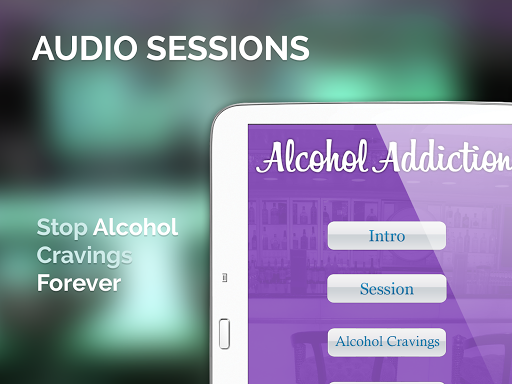 AUDIO SESSIONS

Stop Alcohol Cravings Forever

Alcohol Addiction

Intro

Session

Alcohol Cravings